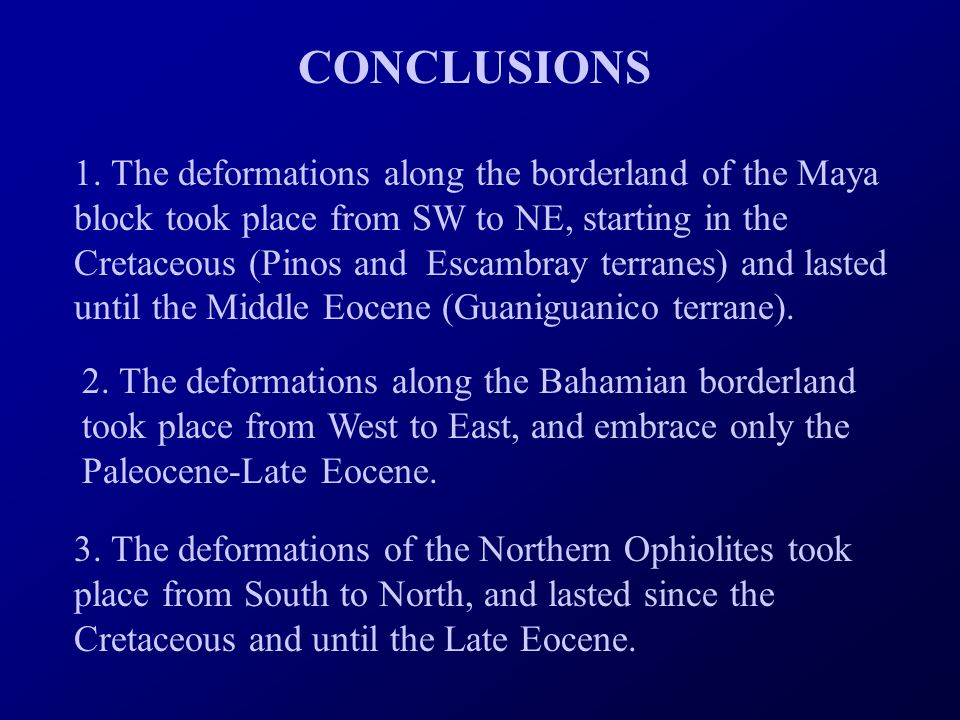 CONCLUSIONS

1. The deformations along the borderland of the Maya block took place from SW to NE, starting in the Cretaceous (Pinos and Escambray terranes) and lasted until the Middle Eocene (Guaniguanico terrane).

2. The deformations along the Bahamian borderland took place from West to East, and embrace only the Paleocene-Late Eocene.

3. The deformations of the Northern Ophiolites took place from South to North, and lasted since the Cretaceous and until the Late Eocene.